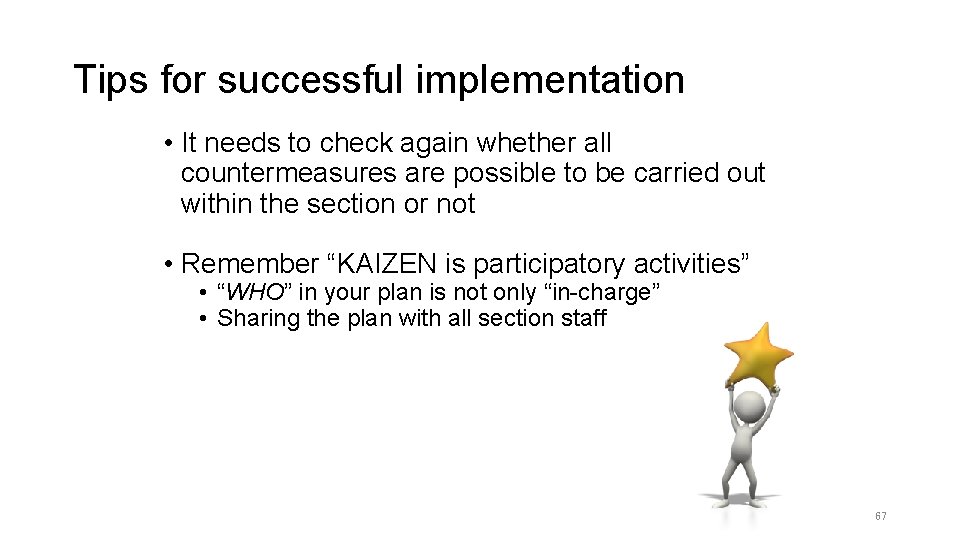 Tips for successful implementation

• It needs to check again whether all countermeasures are possible to be carried out within the section or not

• Remember “KAIZEN is participatory activities”
  • “WHO” in your plan is not only “in-charge”
  • Sharing the plan with all section staff

67